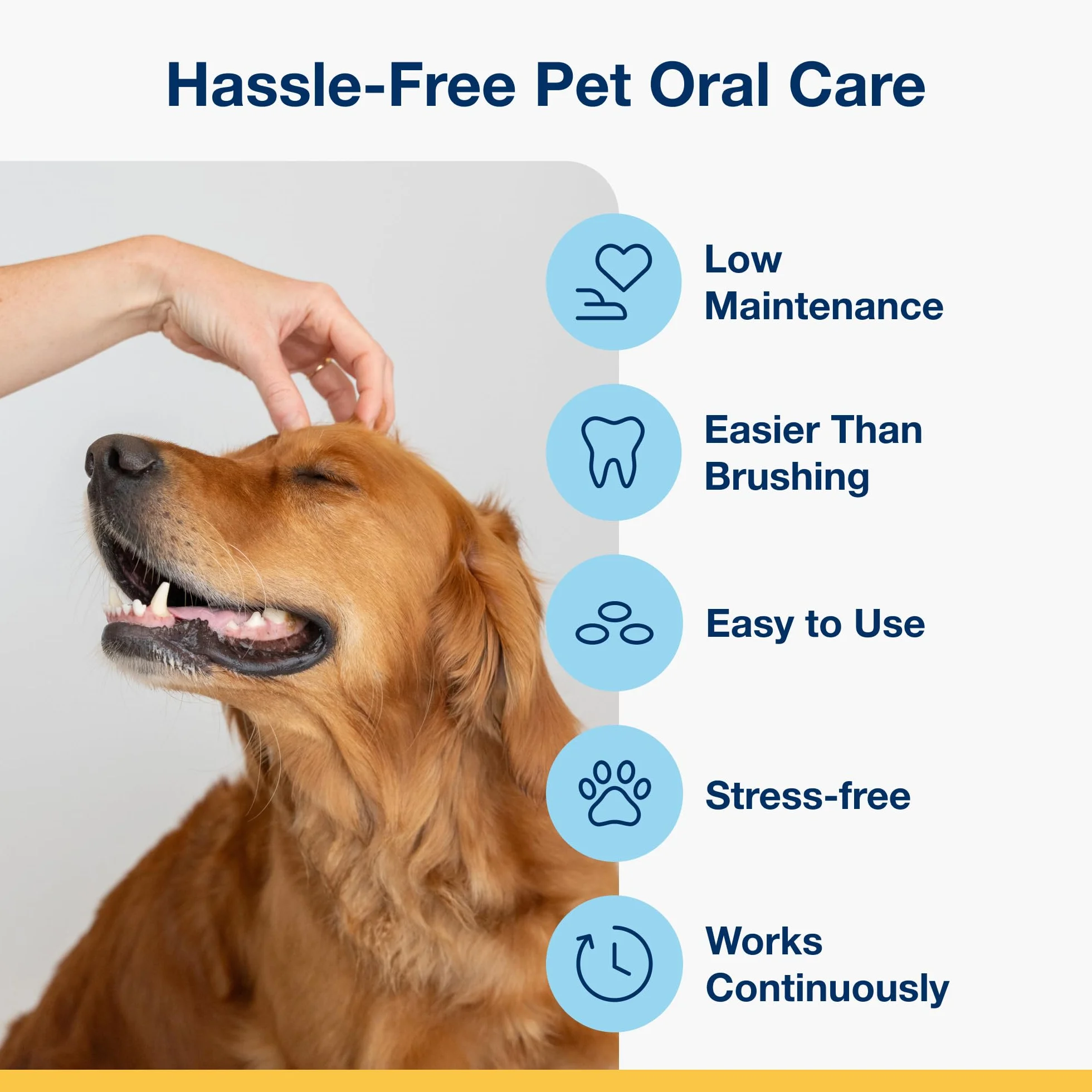 Hassle-Free Pet Oral Care

Low Maintenance

Easier Than Brushing

Easy to Use

Stress-free

Works Continuously